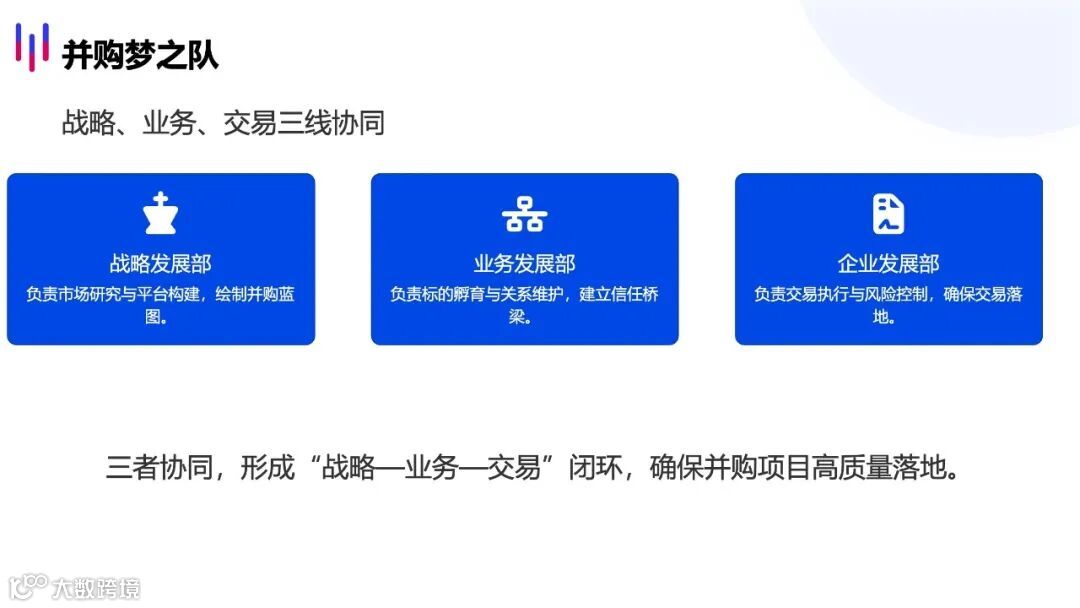 并购梦之队

战略、业务、交易三线协同

战略发展部
负责市场研究与平台构建，绘制并购蓝图。

业务发展部
负责标的孵育与关系维护，建立信任桥梁。

企业发展部
负责交易执行与风险控制，确保交易落地。

三者协同，形成“战略—业务—交易”闭环，确保并购项目高质量落地。

大数跨境